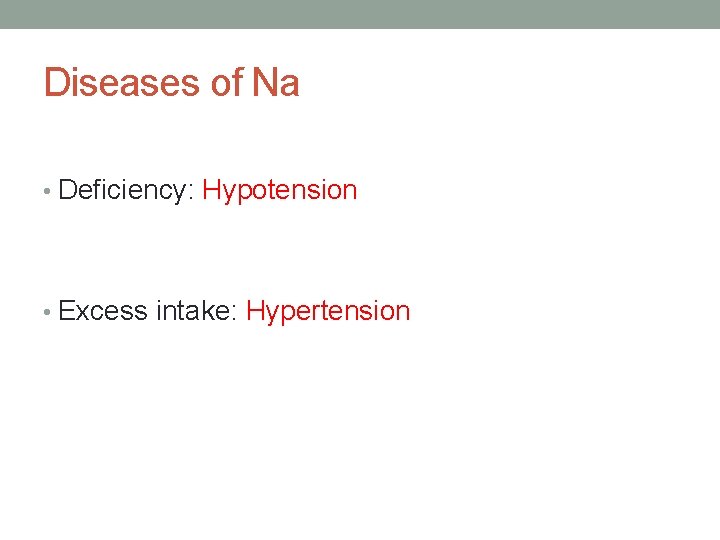 Diseases of Na

• Deficiency: Hypotension

• Excess intake: Hypertension